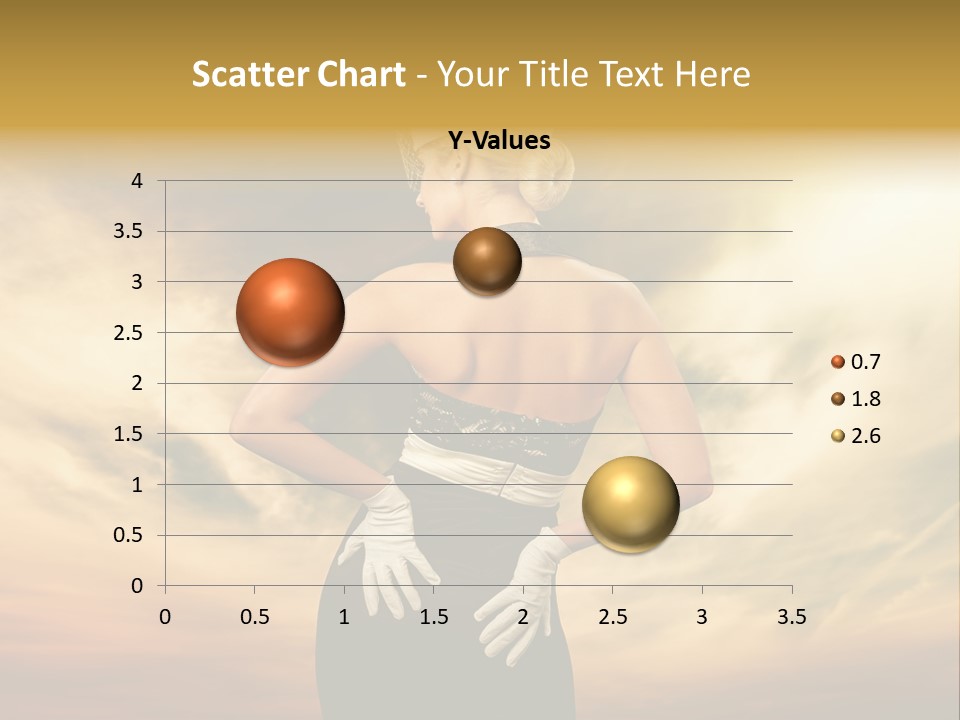 Scatter Chart - Your Title Text Here

Y-Values

4
3.5
3
2.5
2
1.5
1
0.5
0

0 0.5 1 1.5 2 2.5 3 3.5

0.7
1.8
2.6